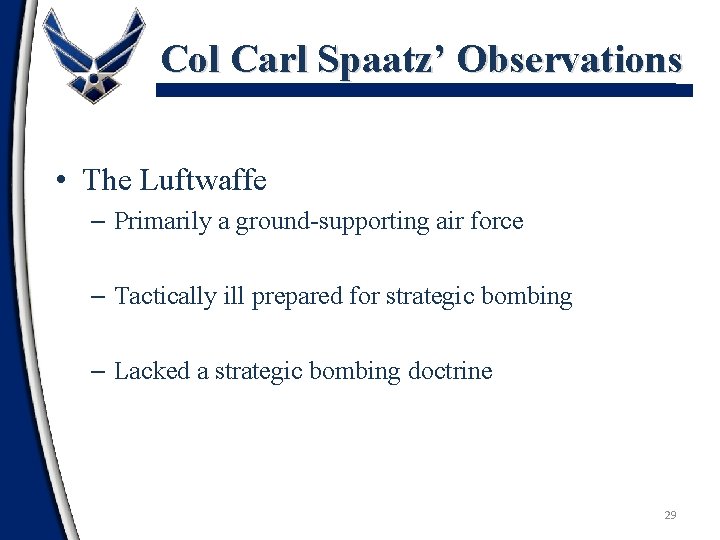 Col Carl Spaatz’ Observations

• The Luftwaffe
– Primarily a ground-supporting air force
– Tactically ill prepared for strategic bombing
– Lacked a strategic bombing doctrine

29